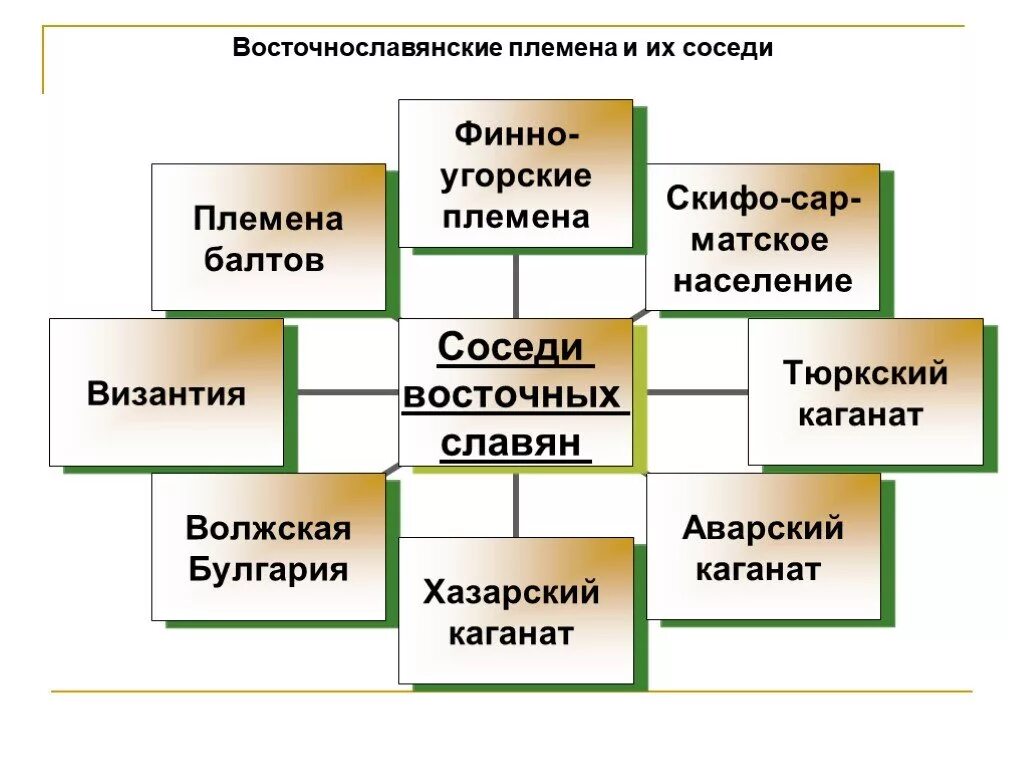 Восточнославянские племена и их соседи

Финно-угорские племена

Племена балтов

Скифо-сарматское население

Византия

Соседи восточных славян

Тюркский каганат

Волжская Булгария

Хазарский каганат

Аварский каганат